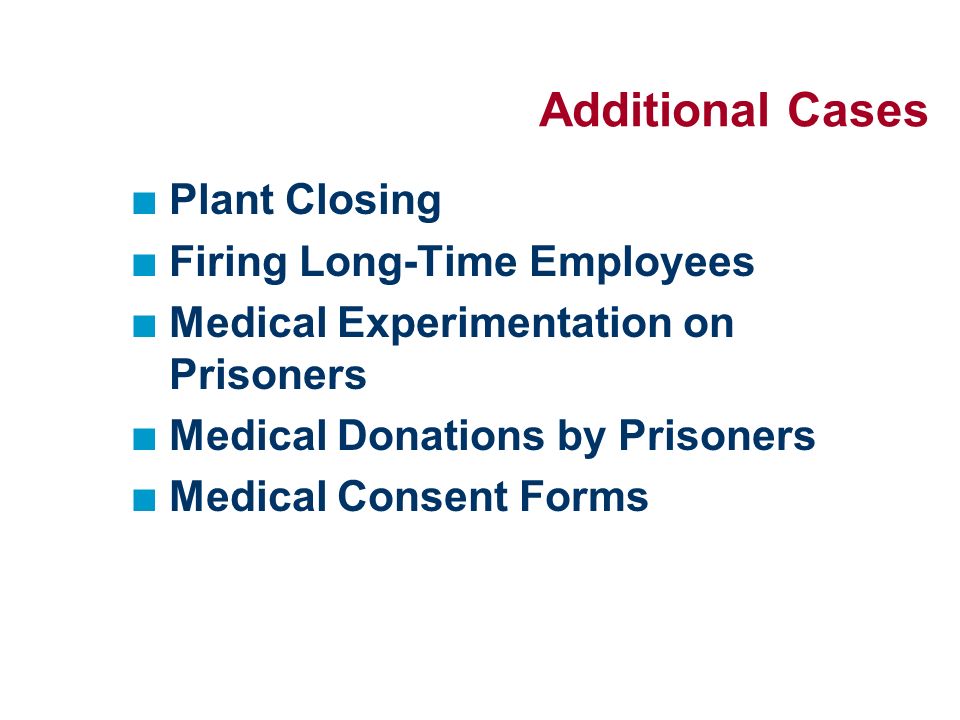 Additional Cases

- Plant Closing
- Firing Long-Time Employees
- Medical Experimentation on Prisoners
- Medical Donations by Prisoners
- Medical Consent Forms